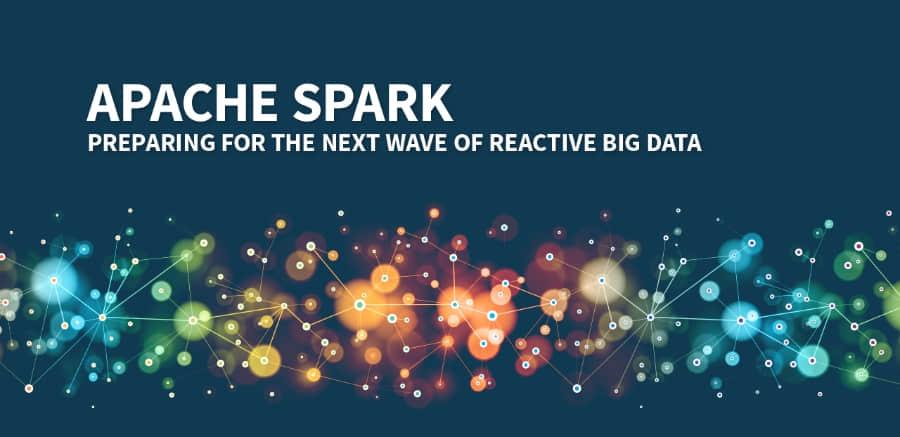 APACHE SPARK
PREPARING FOR THE NEXT WAVE OF REACTIVE BIG DATA